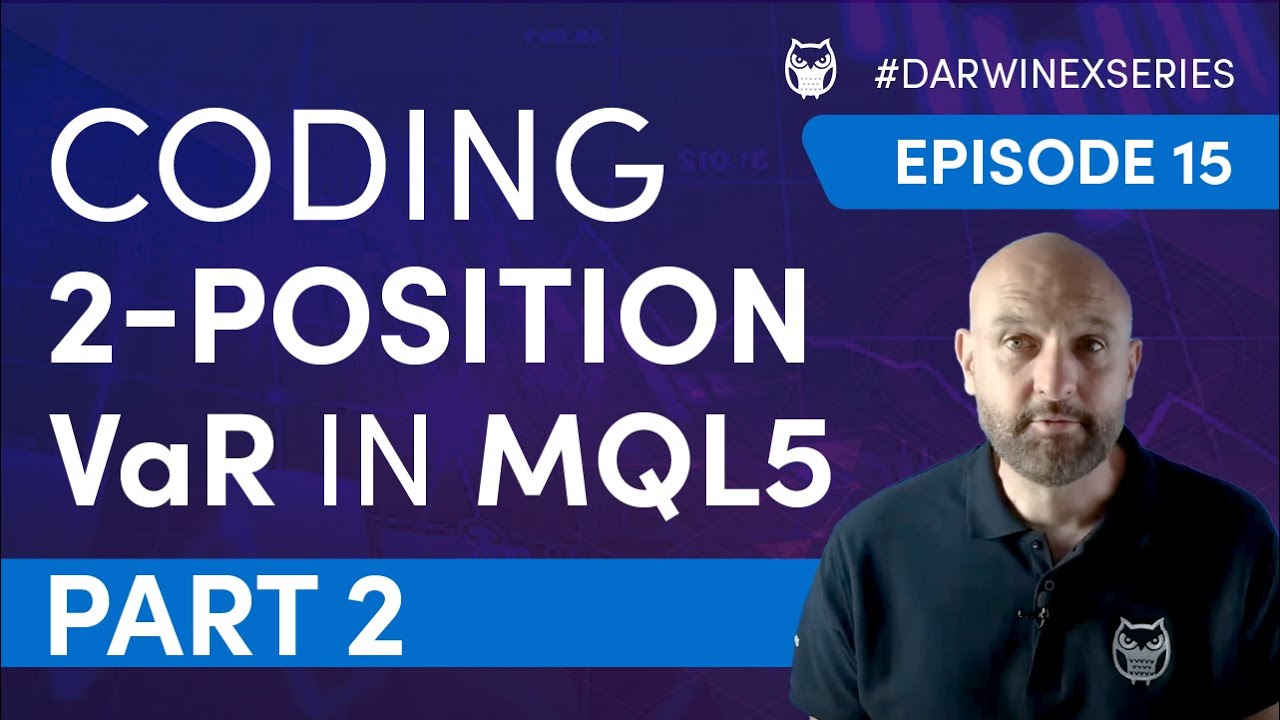 #DARWINEXSERIES

EPISODE 15

CODING 2-POSITION VaR IN MQL5

PART 2